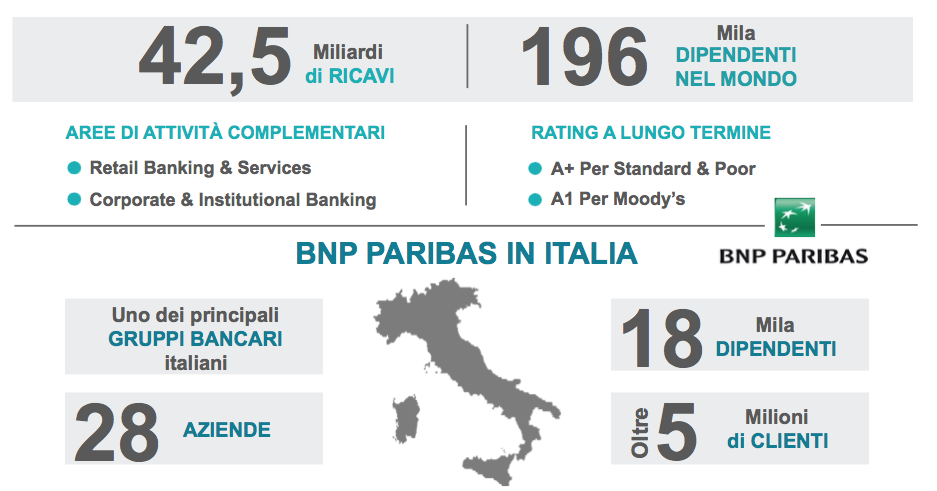 42,5 Miliardi di RICAVI

196 Mila DIPENDENTI NEL MONDO

AREE DI ATTIVITÀ COMPLEMENTARI

Retail Banking & Services

Corporate & Institutional Banking

RATING A LUNGO TERMINE

A+ Per Standard & Poor

A1 Per Moody's

BNP PARIBAS

BNP PARIBAS IN ITALIA

Uno dei principali GRUPPI BANCARI italiani

28 AZIENDE

18 Mila DIPENDENTI

Oltre 5 Milioni di CLIENTI